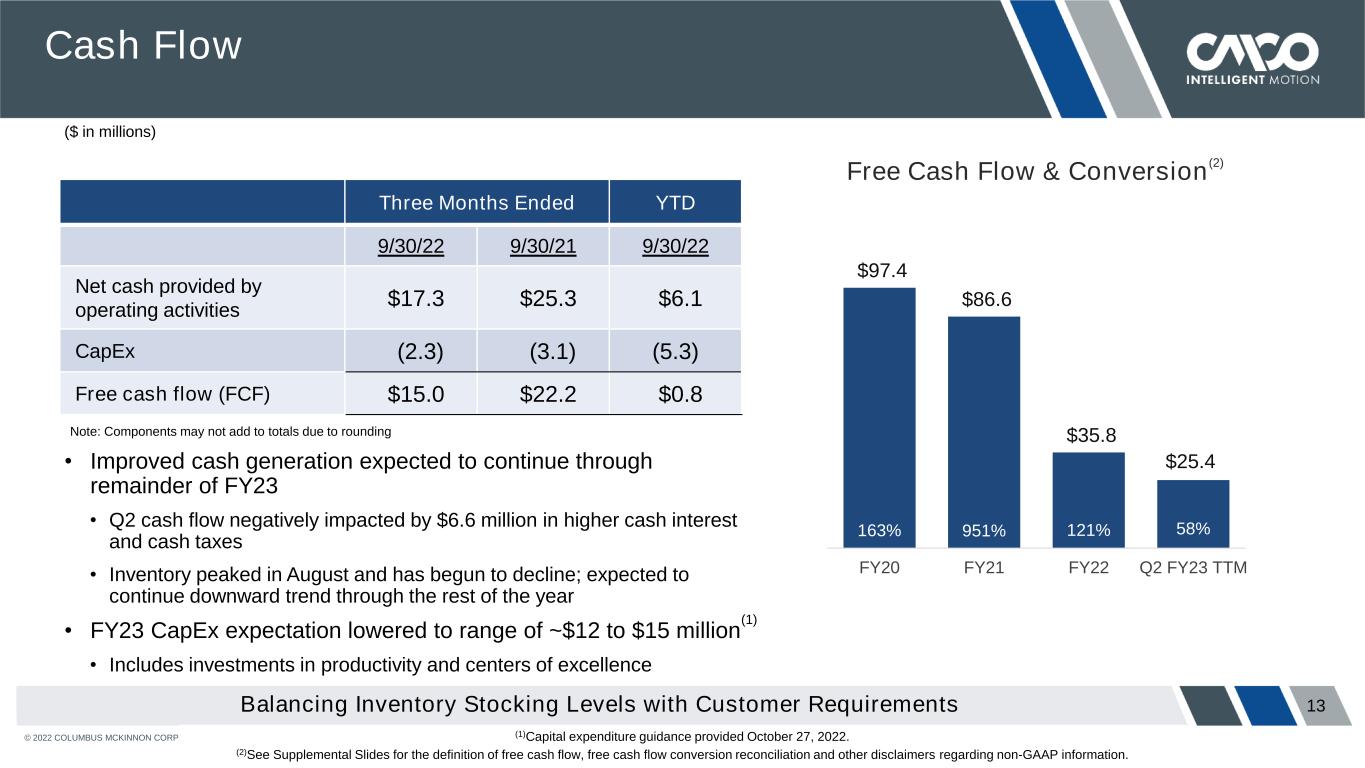 Cash Flow

CMCO
INTELLIGENT MOTION

($ in millions)

| | Three Months Ended | | YTD |
|---|---|---|---|
| | 9/30/22 | 9/30/21 | 9/30/22 |
| Net cash provided by operating activities | $17.3 | $25.3 | $6.1 |
| CapEx | (2.3) | (3.1) | (5.3) |
| Free cash flow (FCF) | $15.0 | $22.2 | $0.8 |

Note: Components may not add to totals due to rounding

• Improved cash generation expected to continue through remainder of FY23
• Q2 cash flow negatively impacted by $6.6 million in higher cash interest and cash taxes
• Inventory peaked in August and has begun to decline; expected to continue downward trend through the rest of the year
• FY23 CapEx expectation lowered to range of ~$12 to $15 million$^{(1)}$
• Includes investments in productivity and centers of excellence

Free Cash Flow & Conversion$^{(2)}$

$97.4
$86.6
$35.8
$25.4
163%
951%
121%
58%
FY20
FY21
FY22
Q2 FY23 TTM

Balancing Inventory Stocking Levels with Customer Requirements

13

© 2022 COLUMBUS MCKINNON CORP

$^{(1)}$Capital expenditure guidance provided October 27, 2022.

$^{(2)}$See Supplemental Slides for the definition of free cash flow, free cash flow conversion reconciliation and other disclaimers regarding non-GAAP information.